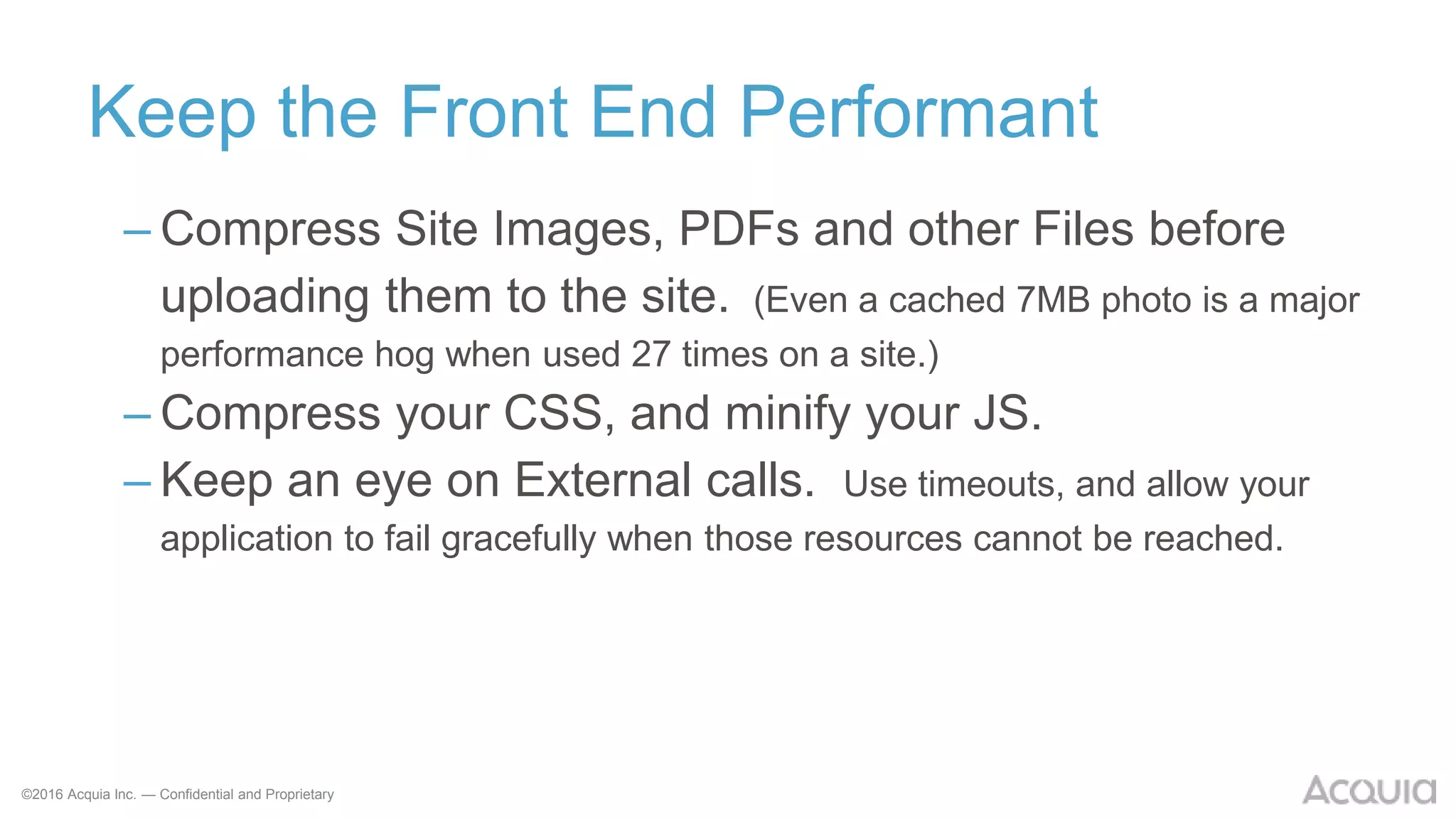 Keep the Front End Performant

– Compress Site Images, PDFs and other Files before uploading them to the site. (Even a cached 7MB photo is a major performance hog when used 27 times on a site.)

– Compress your CSS, and minify your JS.

– Keep an eye on External calls. Use timeouts, and allow your application to fail gracefully when those resources cannot be reached.

©2016 Acquia Inc. — Confidential and Proprietary

ACQUIA